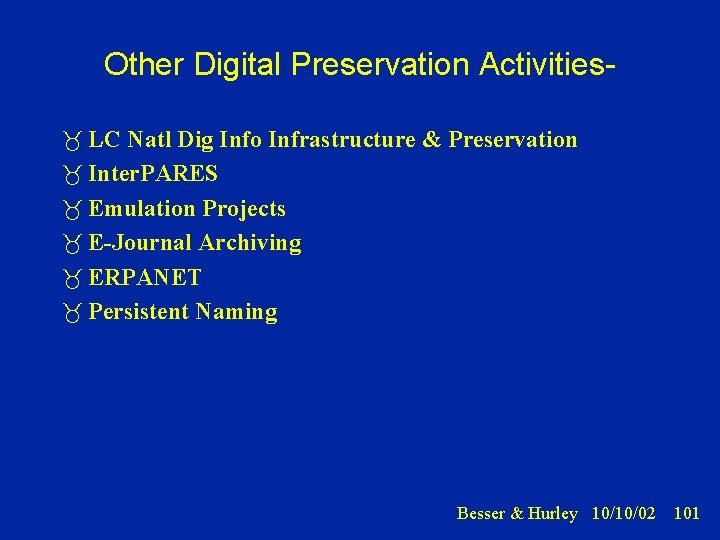 Other Digital Preservation Activities-

- LC Natl Dig Info Infrastructure & Preservation
- InterPARES
- Emulation Projects
- E-Journal Archiving
- ERPANET
- Persistent Naming

Besser & Hurley 10/10/02 101